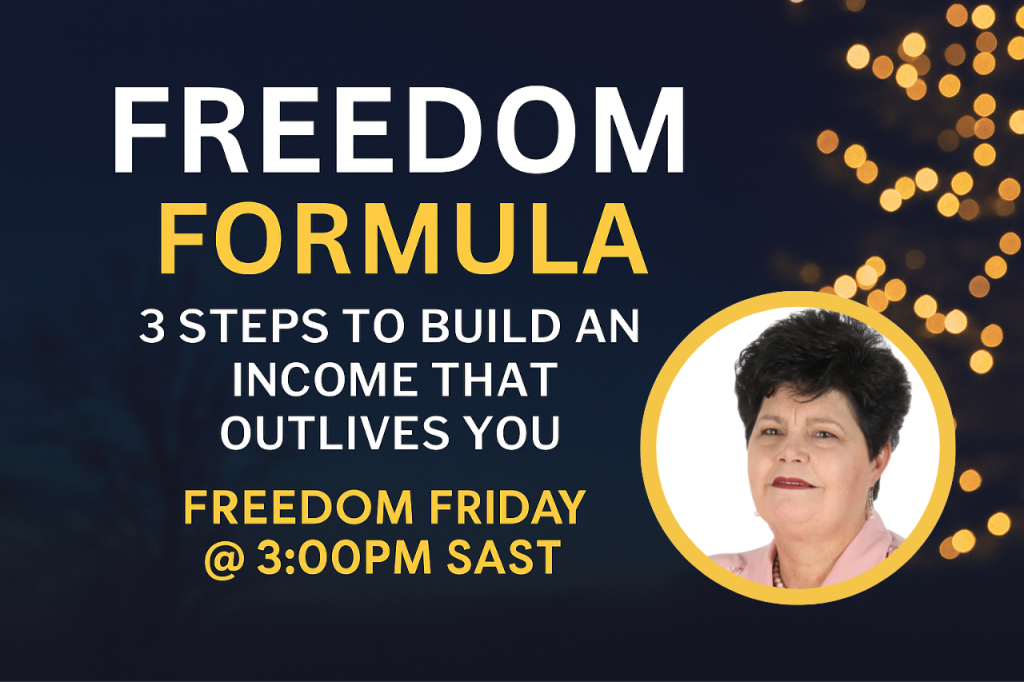 FREEDOM
FORMULA

3 STEPS TO BUILD AN INCOME THAT OUTLIVES YOU

FREEDOM FRIDAY
@ 3:00PM SAST